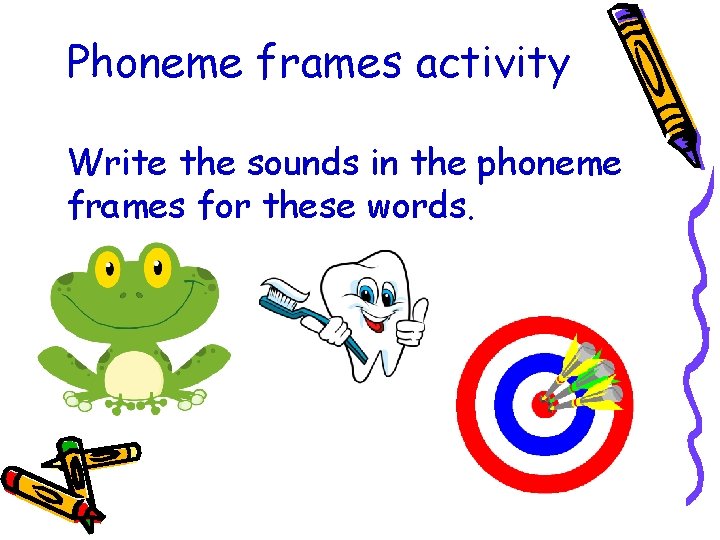 Phoneme frames activity

Write the sounds in the phoneme frames for these words.